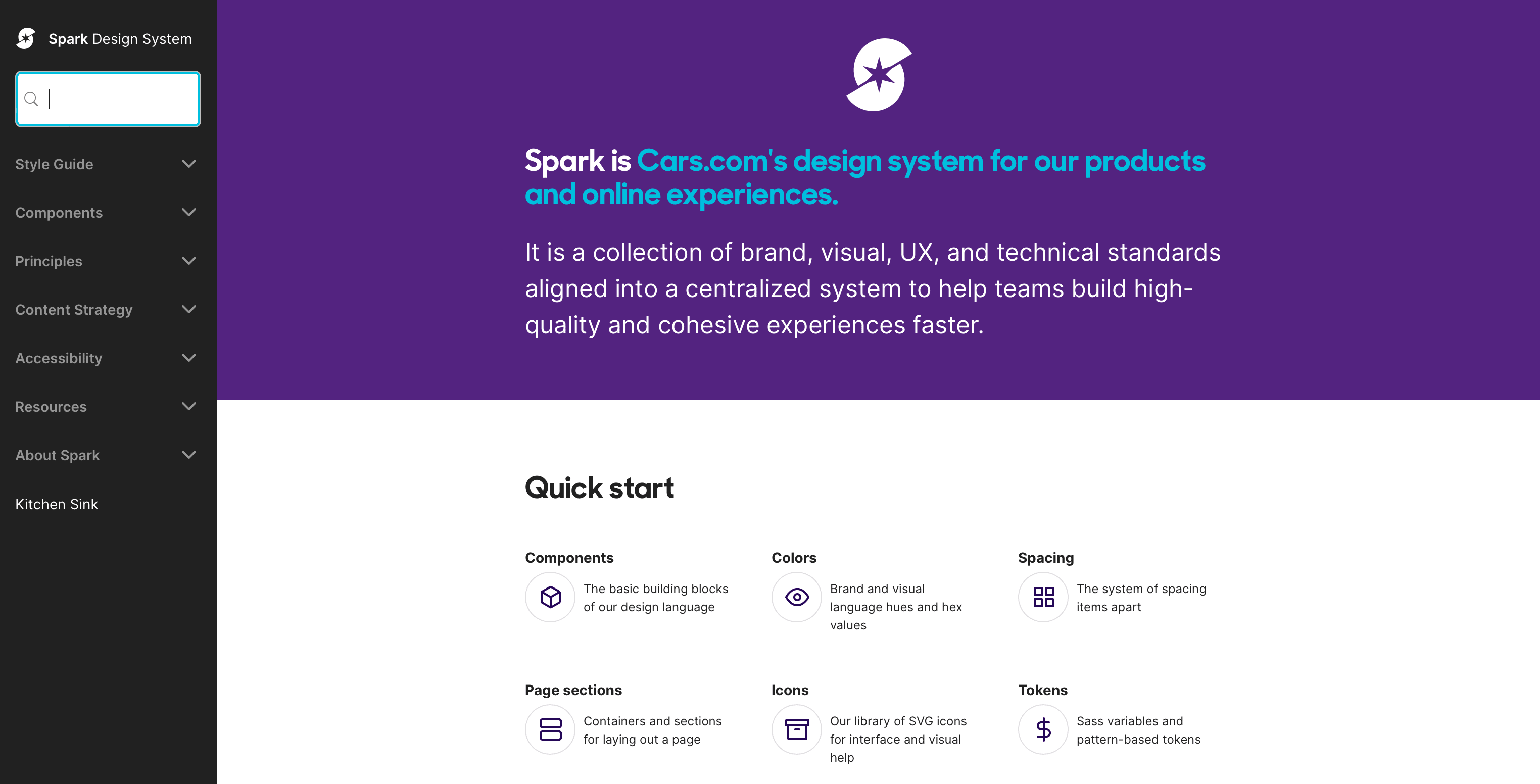 Spark Design System

Style Guide

Components

Principles

Content Strategy

Accessibility

Resources

About Spark

Kitchen Sink

Spark is Cars.com's design system for our products and online experiences.

It is a collection of brand, visual, UX, and technical standards aligned into a centralized system to help teams build high-quality and cohesive experiences faster.

Quick start

Components
The basic building blocks of our design language

Colors
Brand and visual language hues and hex values

Spacing
The system of spacing items apart

Page sections
Containers and sections for laying out a page

Icons
Our library of SVG icons for interface and visual help

Tokens
Sass variables and pattern-based tokens